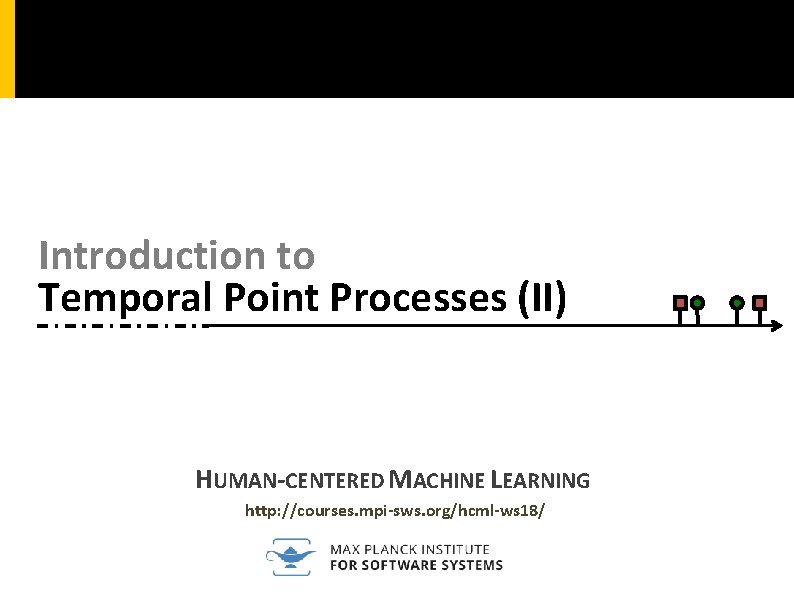 Introduction to
Temporal Point Processes (II)

HUMAN-CENTERED MACHINE LEARNING
http://courses.mpi-sws.org/hcml-ws18/

MAX PLANCK INSTITUTE
FOR SOFTWARE SYSTEMS